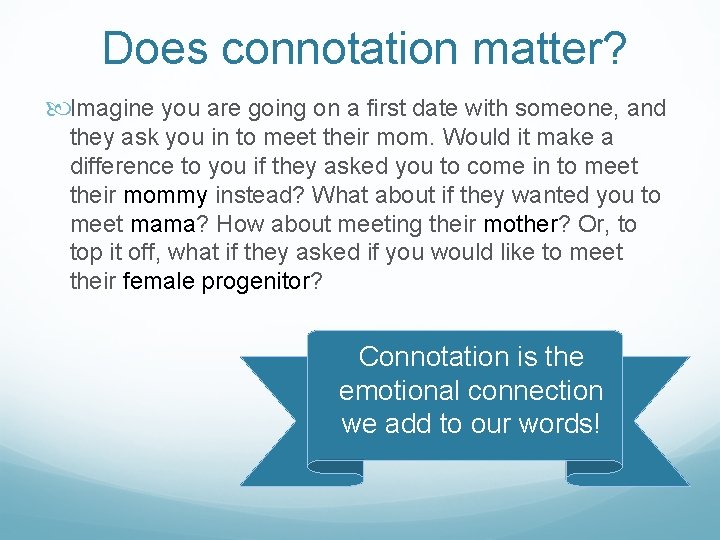 Does connotation matter?

Imagine you are going on a first date with someone, and they ask you in to meet their mom. Would it make a difference to you if they asked you to come in to meet their mommy instead? What about if they wanted you to meet mama? How about meeting their mother? Or, to top it off, what if they asked if you would like to meet their female progenitor?

Connotation is the emotional connection we add to our words!